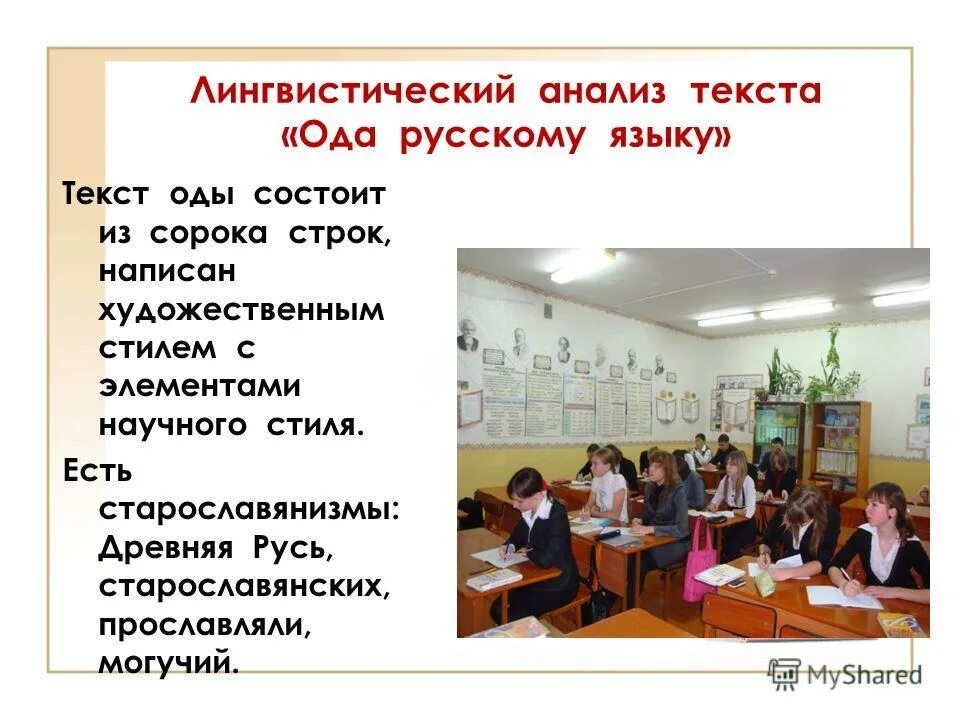 Лингвистический анализ текста «Ода русскому языку»

Текст оды состоит из сорока строк, написан художественным стилем с элементами научного стиля.

Есть старославянизмы: Древняя Русь, старославянских, прославляли, могучий.

MyShared